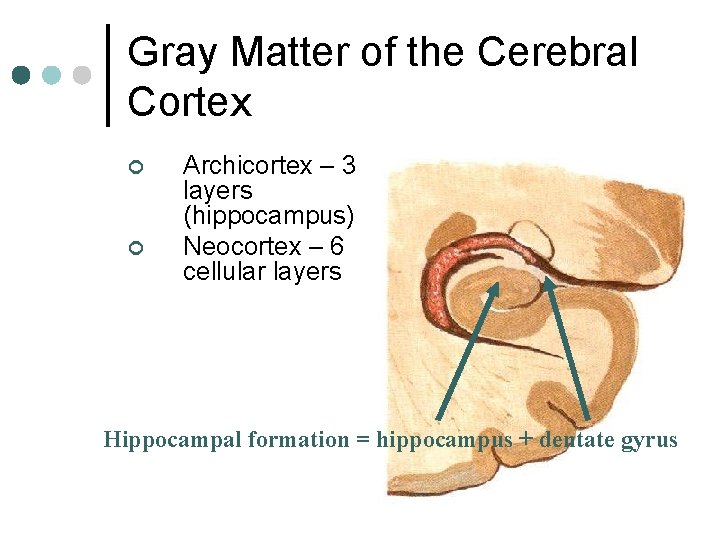 Gray Matter of the Cerebral Cortex

Archicortex – 3 layers (hippocampus)
Neocortex – 6 cellular layers

Hippocampal formation = hippocampus + dentate gyrus